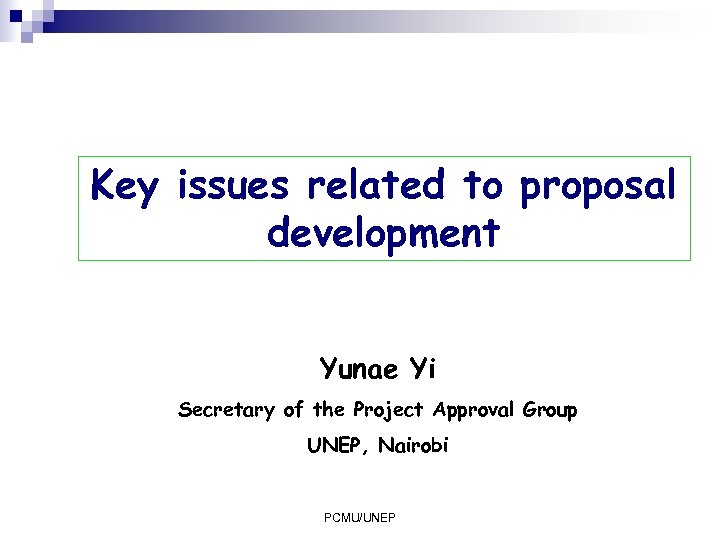 Key issues related to proposal development

Yunae Yi

Secretary of the Project Approval Group

UNEP, Nairobi

PCMU/UNEP